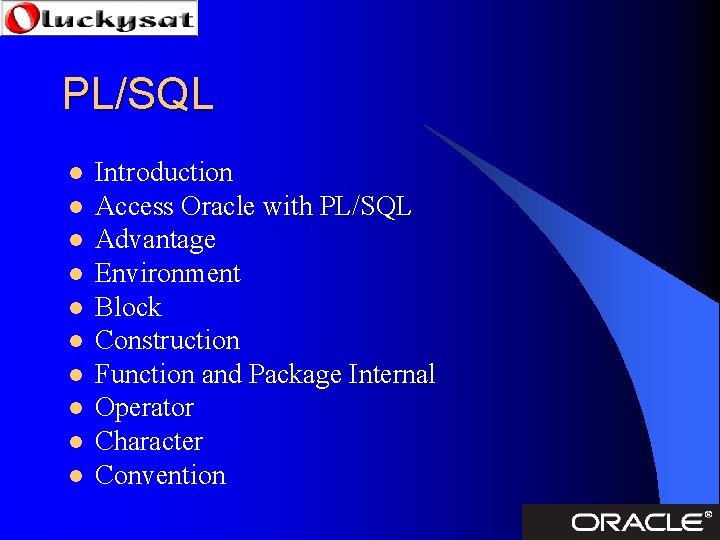 luckysat

PL/SQL

- Introduction
- Access Oracle with PL/SQL
- Advantage
- Environment
- Block
- Construction
- Function and Package Internal
- Operator
- Character
- Convention

ORACLE®